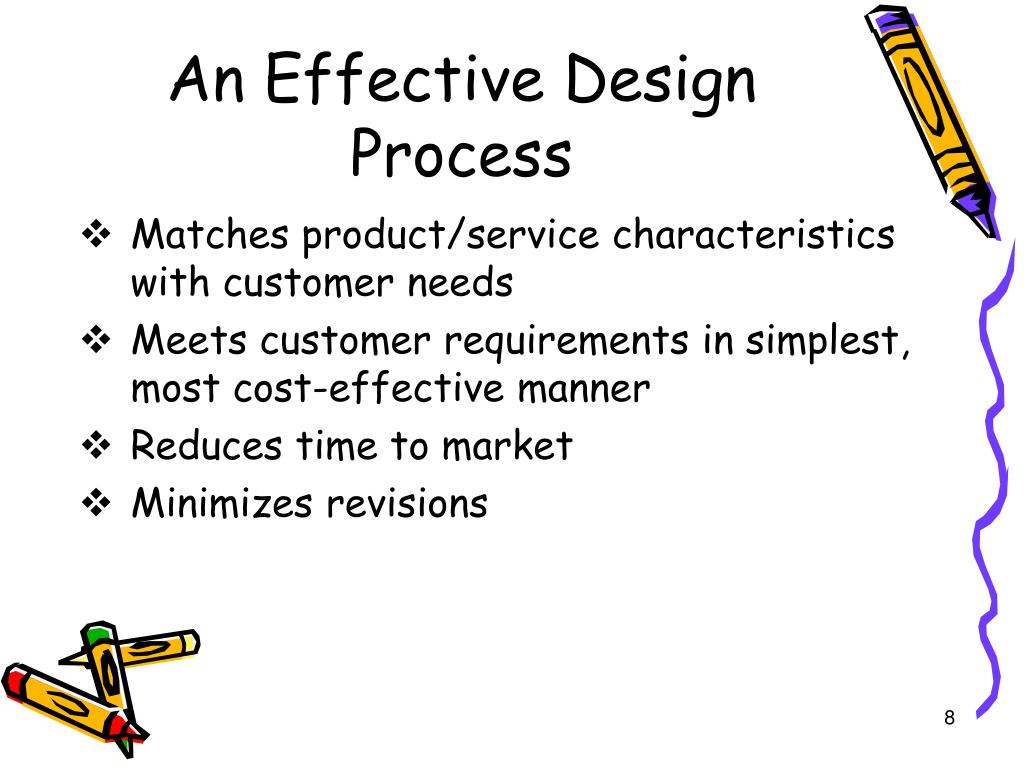 An Effective Design Process

❖ Matches product/service characteristics with customer needs
❖ Meets customer requirements in simplest, most cost-effective manner
❖ Reduces time to market
❖ Minimizes revisions

8